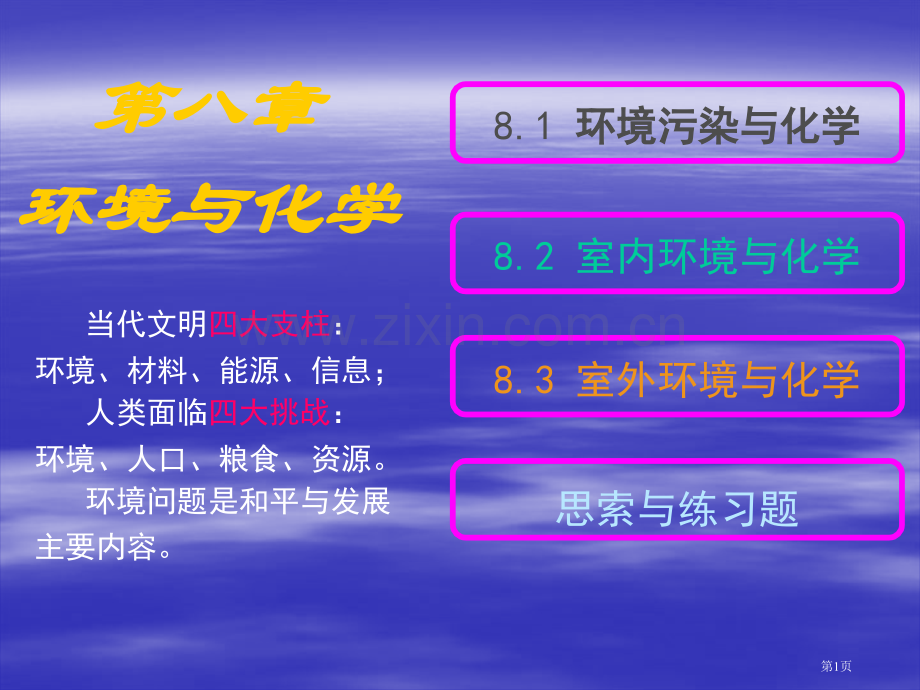 第八章

环境与化学

当代文明四大支柱：环境、材料、能源、信息；

人类面临四大挑战：环境、人口、粮食、资源。

环境问题是和平与发展主要内容。

8.1 环境污染与化学

8.2 室内环境与化学

8.3 室外环境与化学

思索与练习题

www.zixin.com.cn

第1页